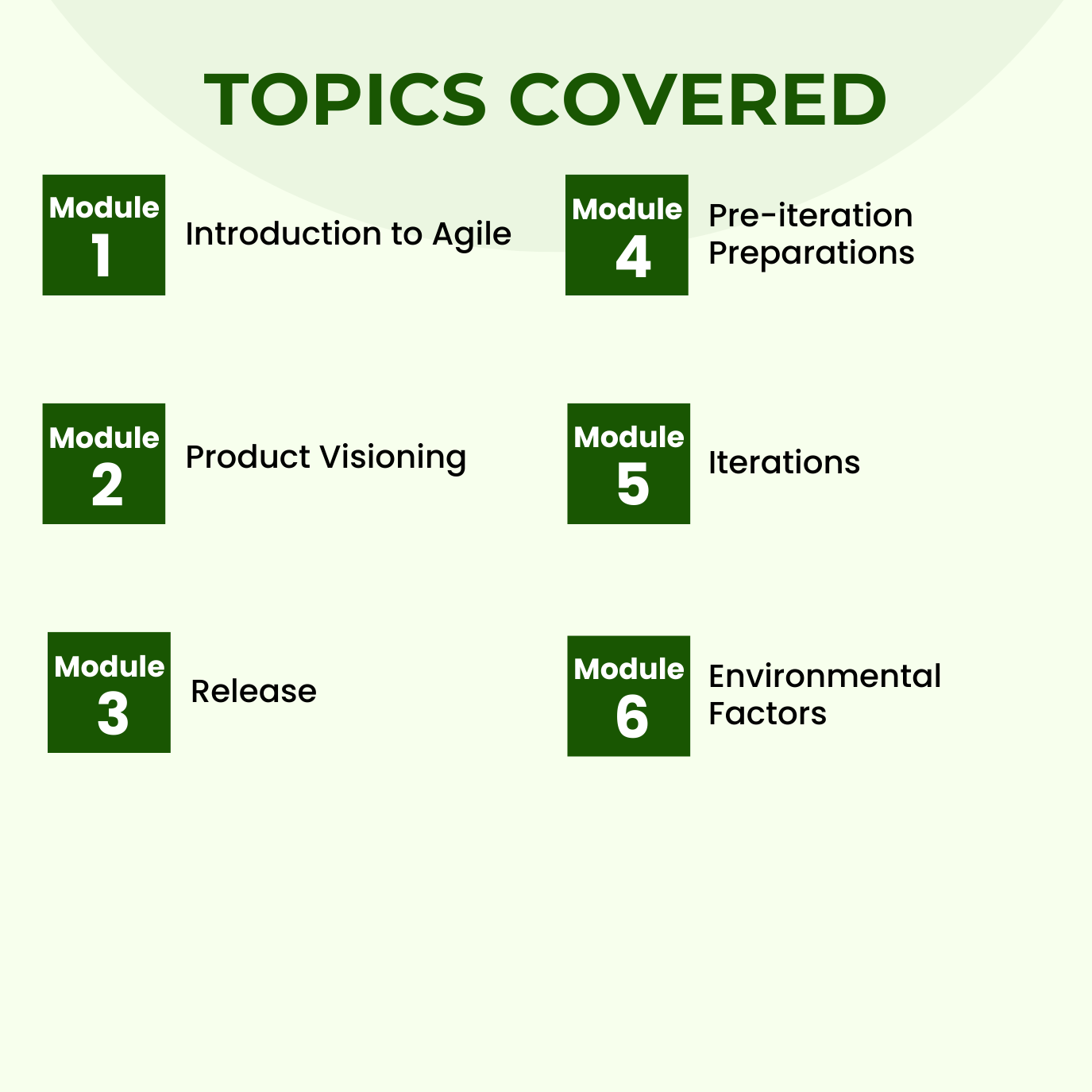 TOPICS COVERED

Module 1 Introduction to Agile

Module 2 Product Visioning

Module 3 Release

Module 4 Pre-iteration Preparations

Module 5 Iterations

Module 6 Environmental Factors